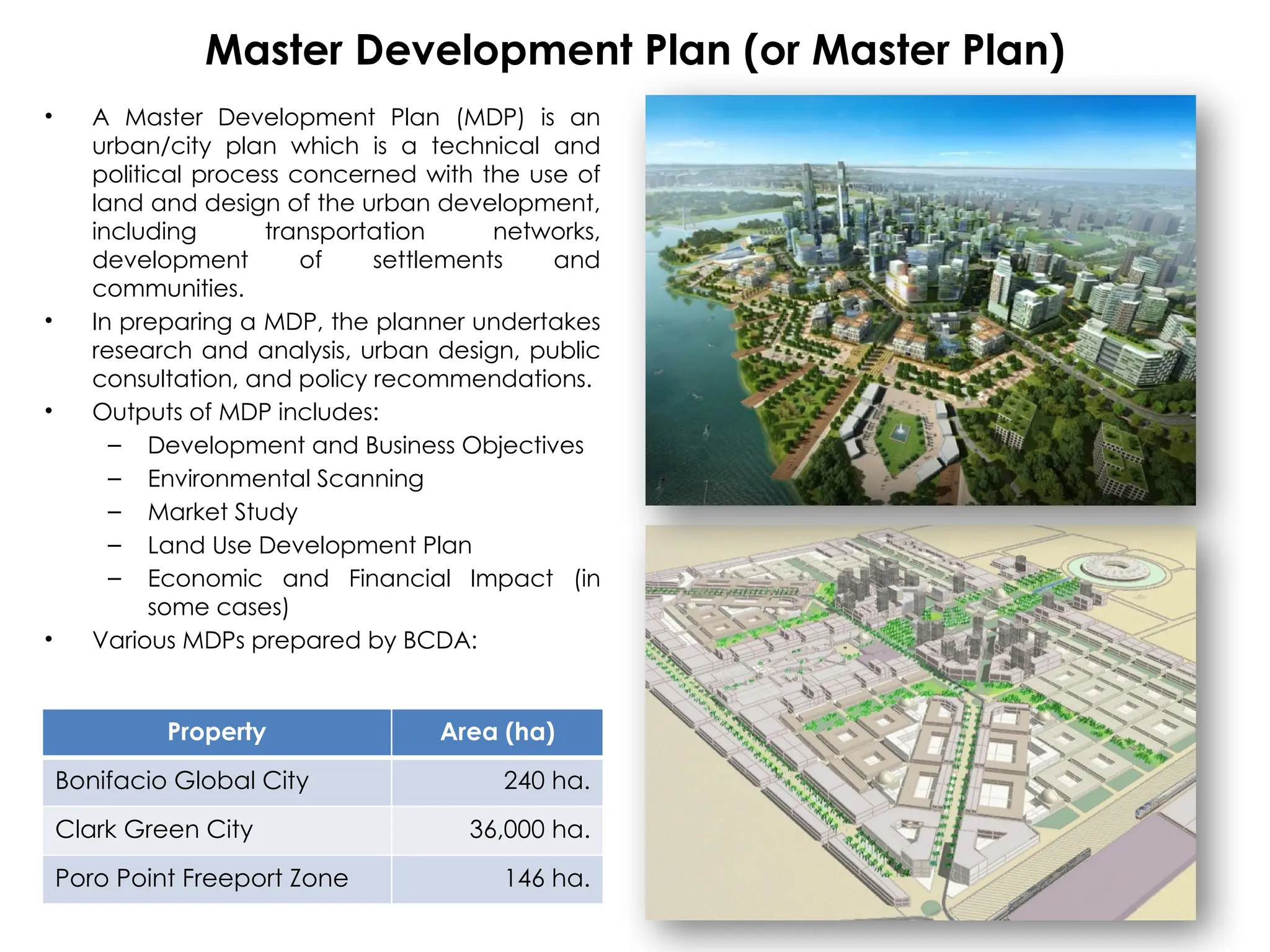 Master Development Plan (or Master Plan)

• A Master Development Plan (MDP) is an urban/city plan which is a technical and political process concerned with the use of land and design of the urban development, including transportation networks, development of settlements and communities.

• In preparing a MDP, the planner undertakes research and analysis, urban design, public consultation, and policy recommendations.

• Outputs of MDP includes:
– Development and Business Objectives
– Environmental Scanning
– Market Study
– Land Use Development Plan
– Economic and Financial Impact (in some cases)

• Various MDPs prepared by BCDA:

| Property | Area (ha) |
|---|---|
| Bonifacio Global City | 240 ha. |
| Clark Green City | 36,000 ha. |
| Poro Point Freeport Zone | 146 ha. |